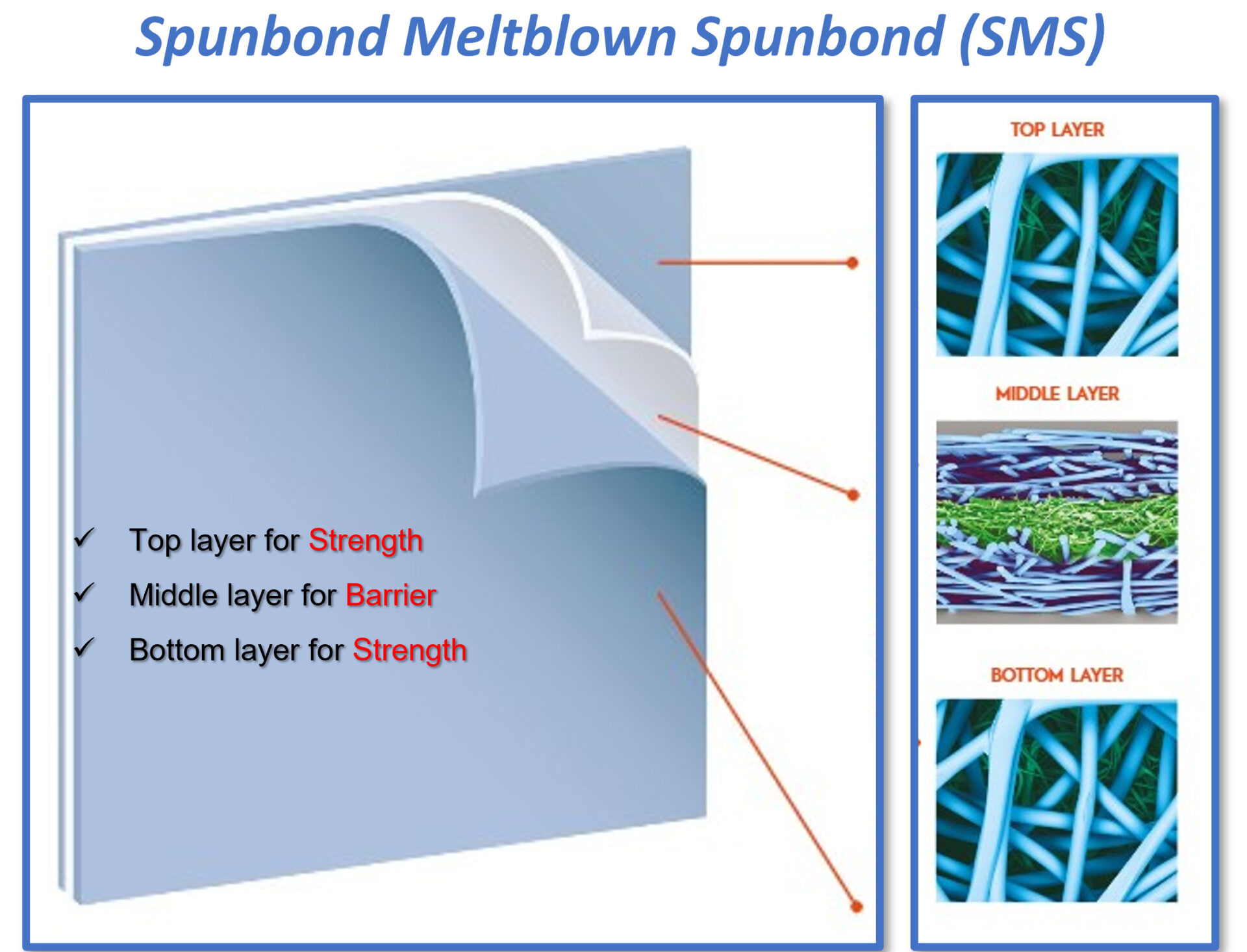 Spunbond Meltblown Spunbond (SMS)

✓ Top layer for Strength
✓ Middle layer for Barrier
✓ Bottom layer for Strength

TOP LAYER

MIDDLE LAYER

BOTTOM LAYER